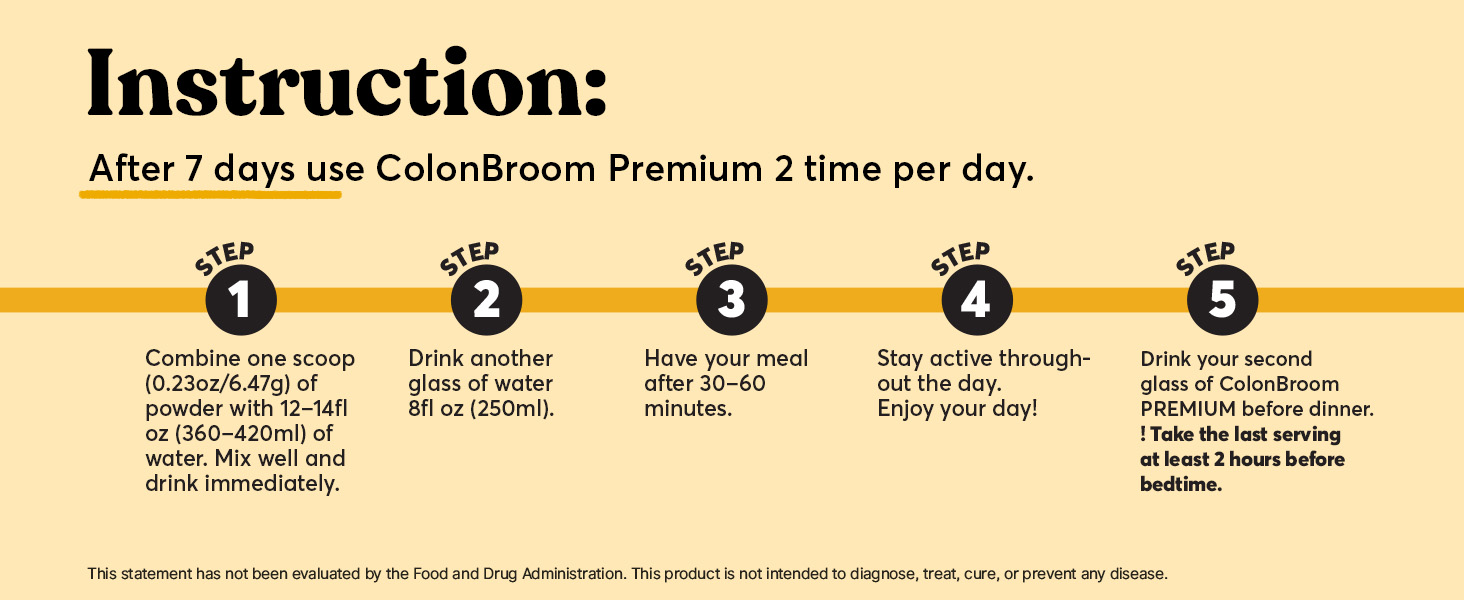 Instruction:

After 7 days use ColonBroom Premium 2 time per day.

STEP 1

Combine one scoop (0.23oz/6.47g) of powder with 12–14fl oz (360–420ml) of water. Mix well and drink immediately.

STEP 2

Drink another glass of water 8fl oz (250ml).

STEP 3

Have your meal after 30–60 minutes.

STEP 4

Stay active throughout the day.
Enjoy your day!

STEP 5

Drink your second glass of ColonBroom PREMIUM before dinner.
! Take the last serving at least 2 hours before bedtime.

This statement has not been evaluated by the Food and Drug Administration. This product is not intended to diagnose, treat, cure, or prevent any disease.